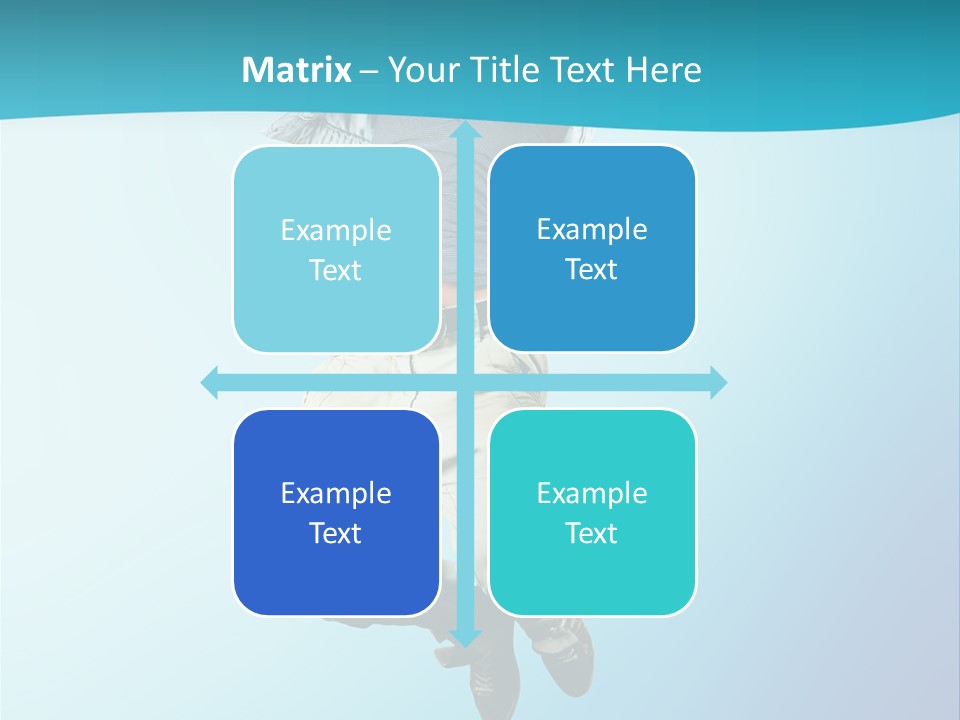 Matrix – Your Title Text Here

Example Text

Example Text

Example Text

Example Text